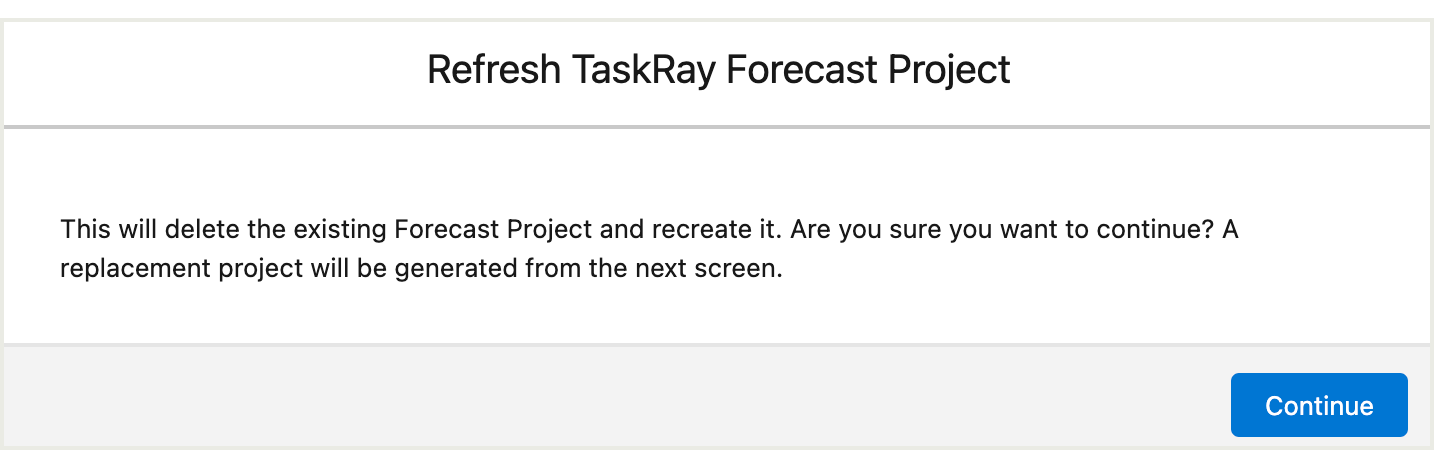 Refresh TaskRay Forecast Project

This will delete the existing Forecast Project and recreate it. Are you sure you want to continue? A replacement project will be generated from the next screen.

Continue